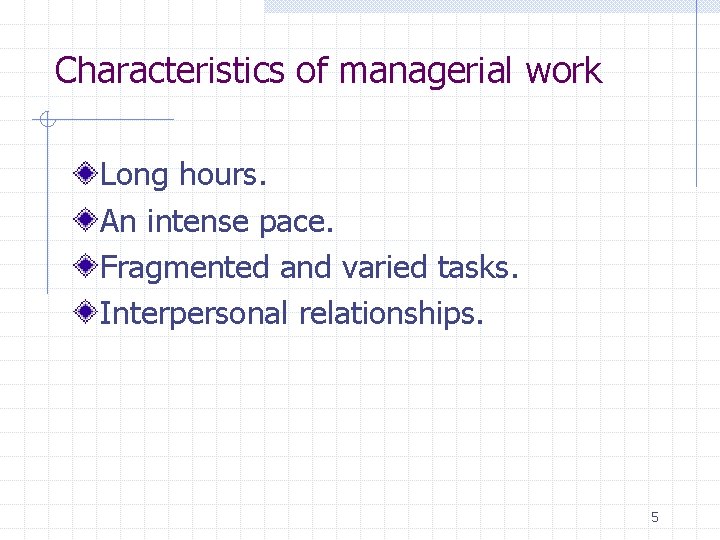 Characteristics of managerial work

Long hours.
An intense pace.
Fragmented and varied tasks.
Interpersonal relationships.

5